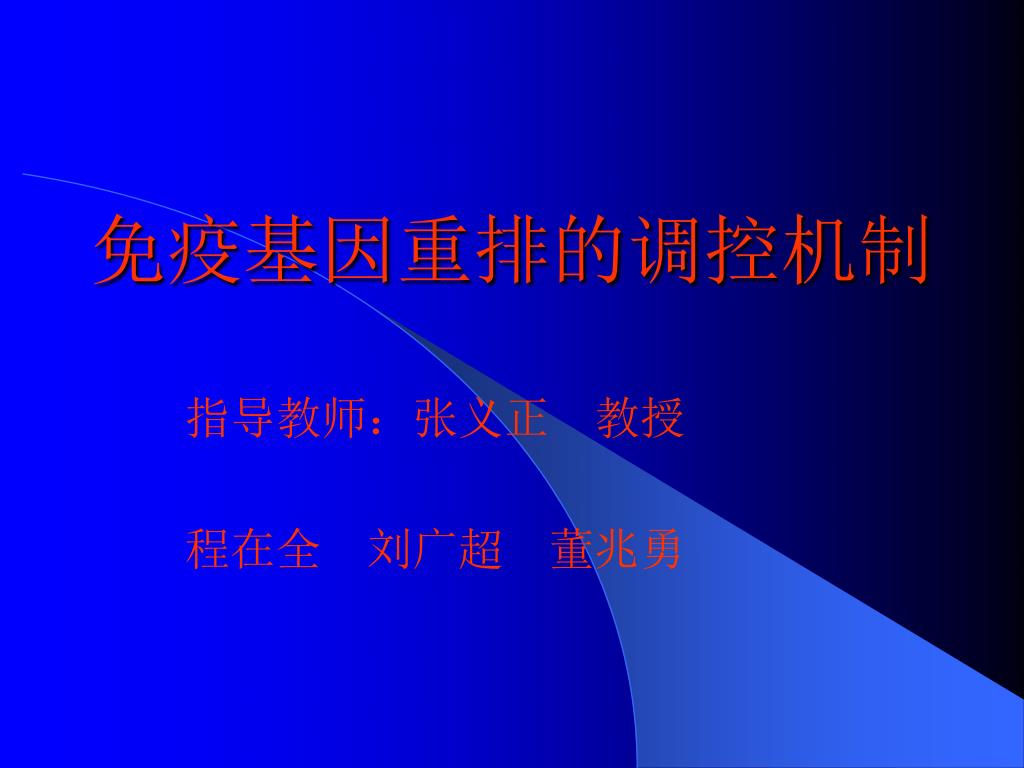 免疫基因重排的调控机制

指导教师：张义正　教授

程在全　刘广超　董兆勇